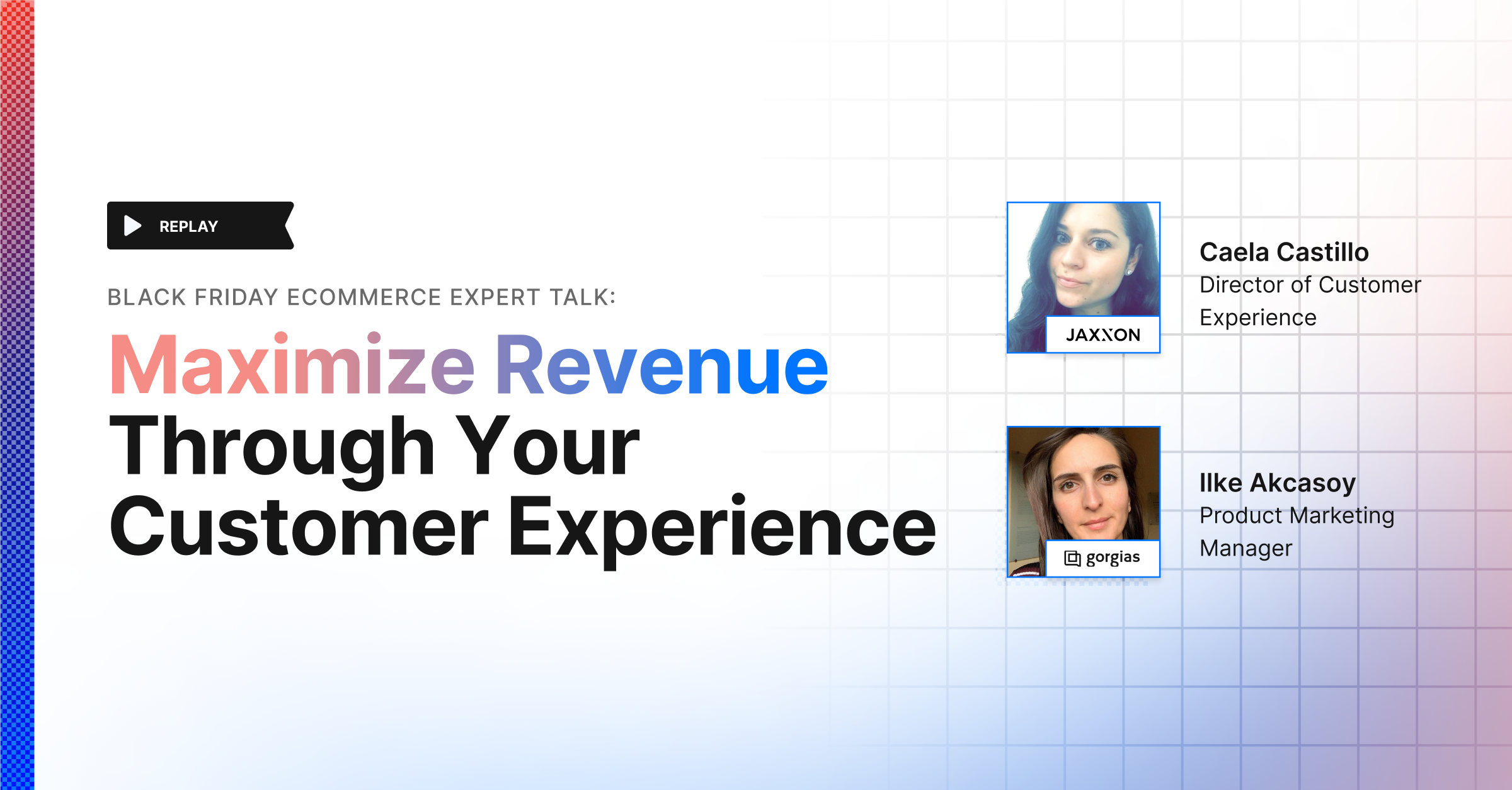 REPLAY

BLACK FRIDAY ECOMMERCE EXPERT TALK:

Maximize Revenue Through Your Customer Experience

JAXXON

Caela Castillo
Director of Customer Experience

gorgias

Ilke Akcasoy
Product Marketing Manager